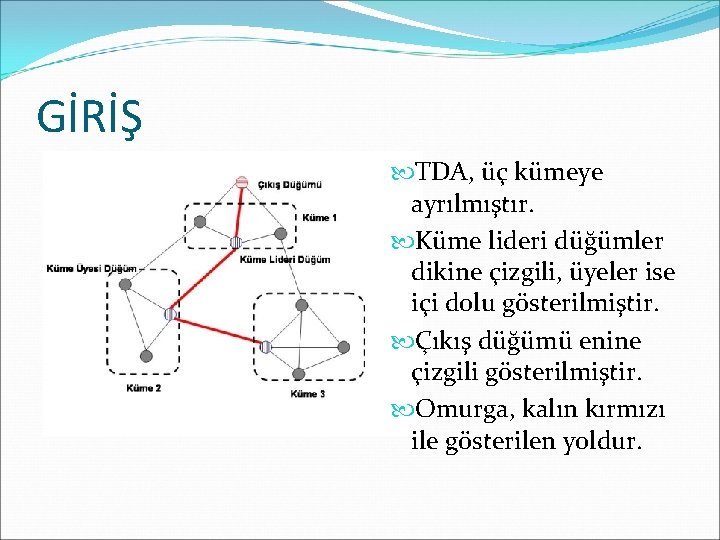 GİRİŞ

Çıkış Düğümü
Küme 1
Küme Lideri Düğüm
Küme Üyesi Düğüm
Küme 2
Küme 3

TDA, üç kümeye ayrılmıştır.

Küme lideri düğümler dikine çizgili, üyeler ise içi dolu gösterilmiştir.

Çıkış düğümü enine çizgili gösterilmiştir.

Omurga, kalın kırmızı ile gösterilen yoldur.